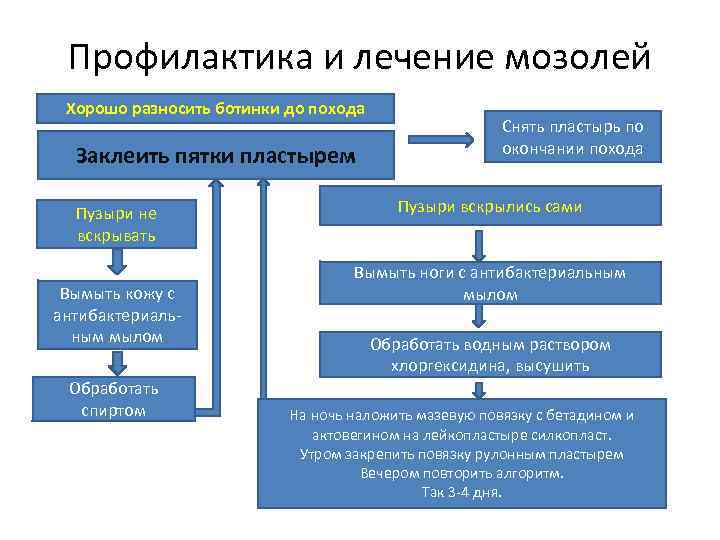 Профилактика и лечение мозолей

Хорошо разносить ботинки до похода

Заклеить пятки пластырем

Снять пластырь по окончании похода

Пузыри не вскрывать

Вымыть кожу с антибактериальным мылом

Обработать спиртом

Пузыри вскрылись сами

Вымыть ноги с антибактериальным мылом

Обработать водным раствором хлоргексидина, высушить

На ночь наложить мазевую повязку с бетадином и актовегином на лейкопластыре силкопласт.
Утром закрепить повязку рулонным пластырем
Вечером повторить алгоритм.
Так 3-4 дня.